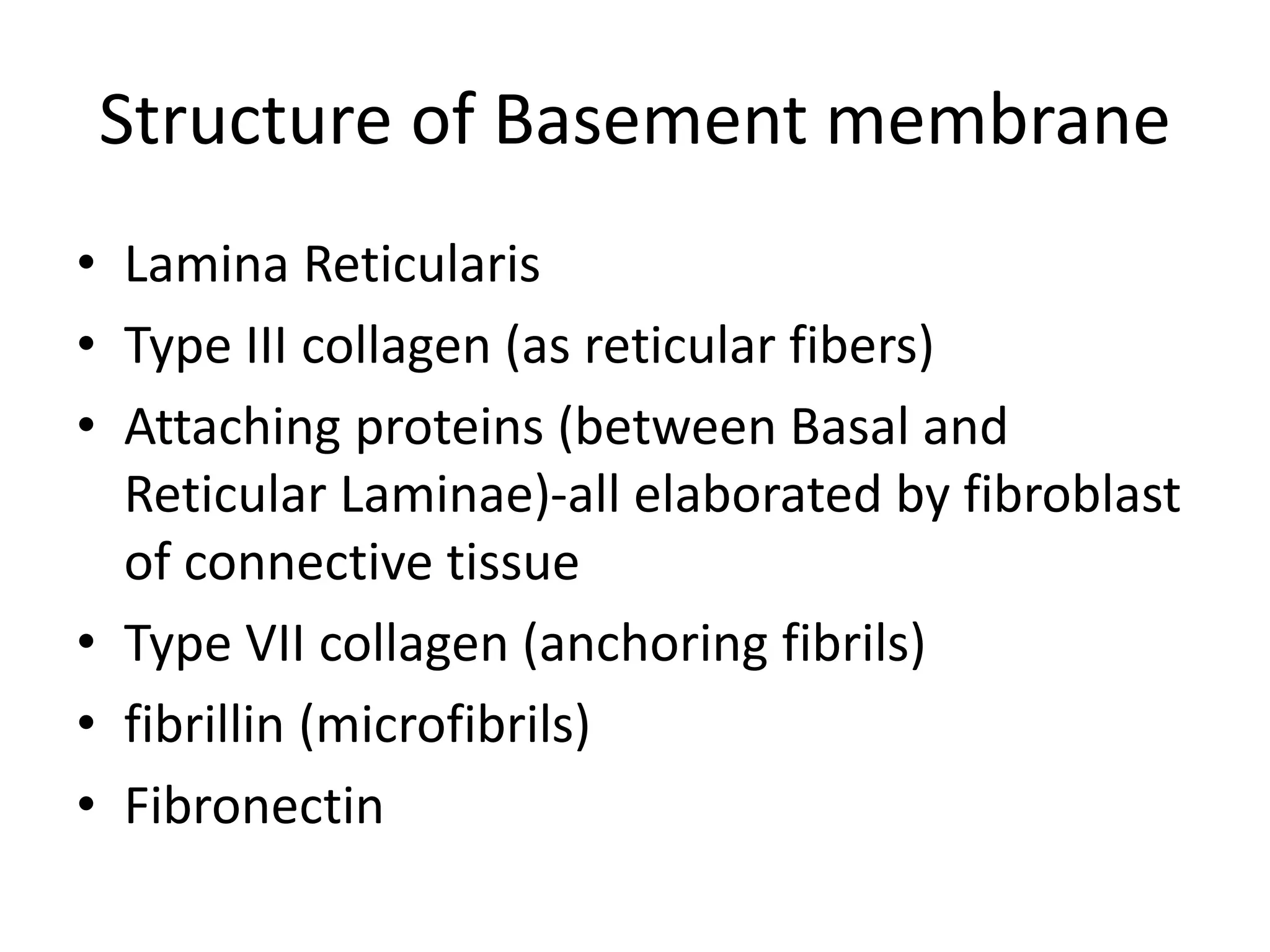 Structure of Basement membrane

• Lamina Reticularis
• Type III collagen (as reticular fibers)
• Attaching proteins (between Basal and Reticular Laminae)-all elaborated by fibroblast of connective tissue
• Type VII collagen (anchoring fibrils)
• fibrillin (microfibrils)
• Fibronectin